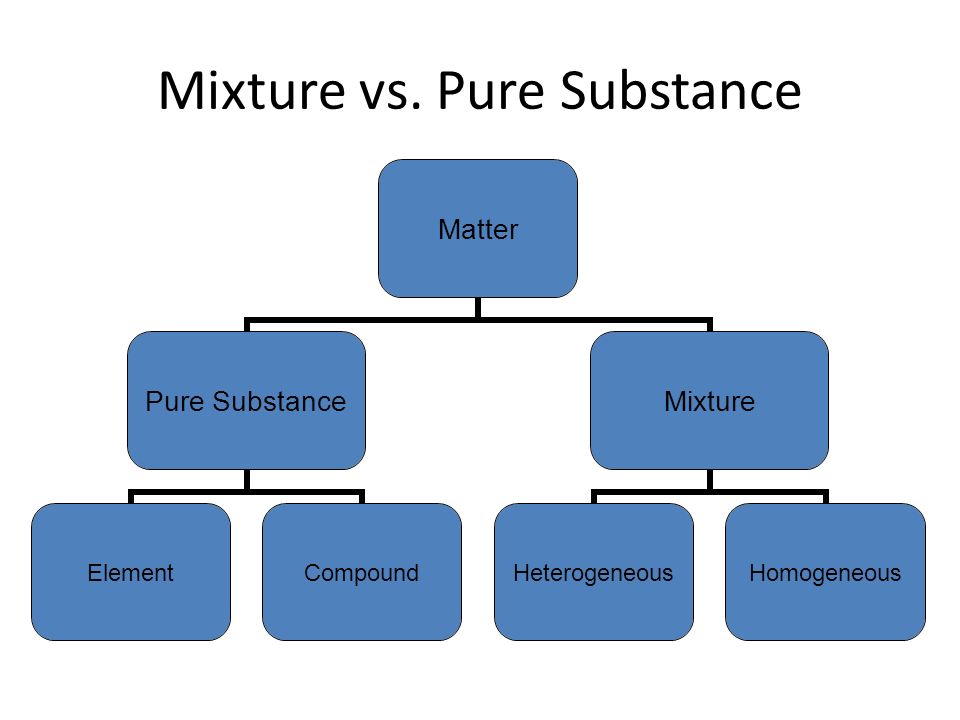 Mixture vs. Pure Substance

Matter

Pure Substance

Mixture

Element

Compound

Heterogeneous

Homogeneous